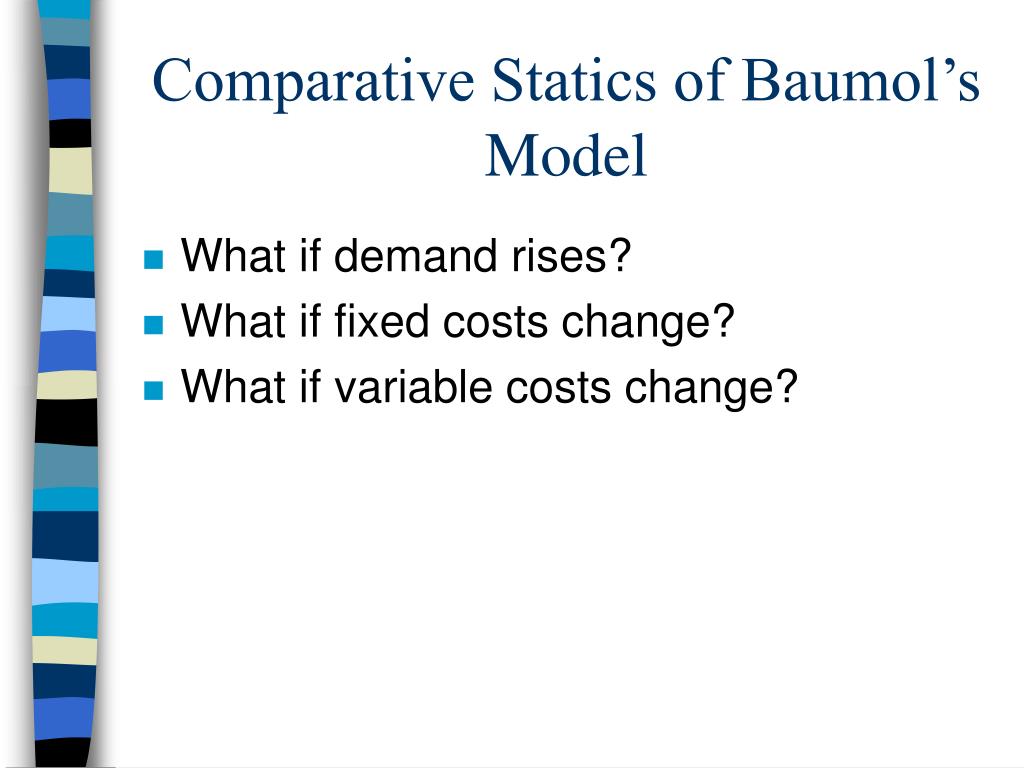 Comparative Statics of Baumol’s Model

- What if demand rises?
- What if fixed costs change?
- What if variable costs change?